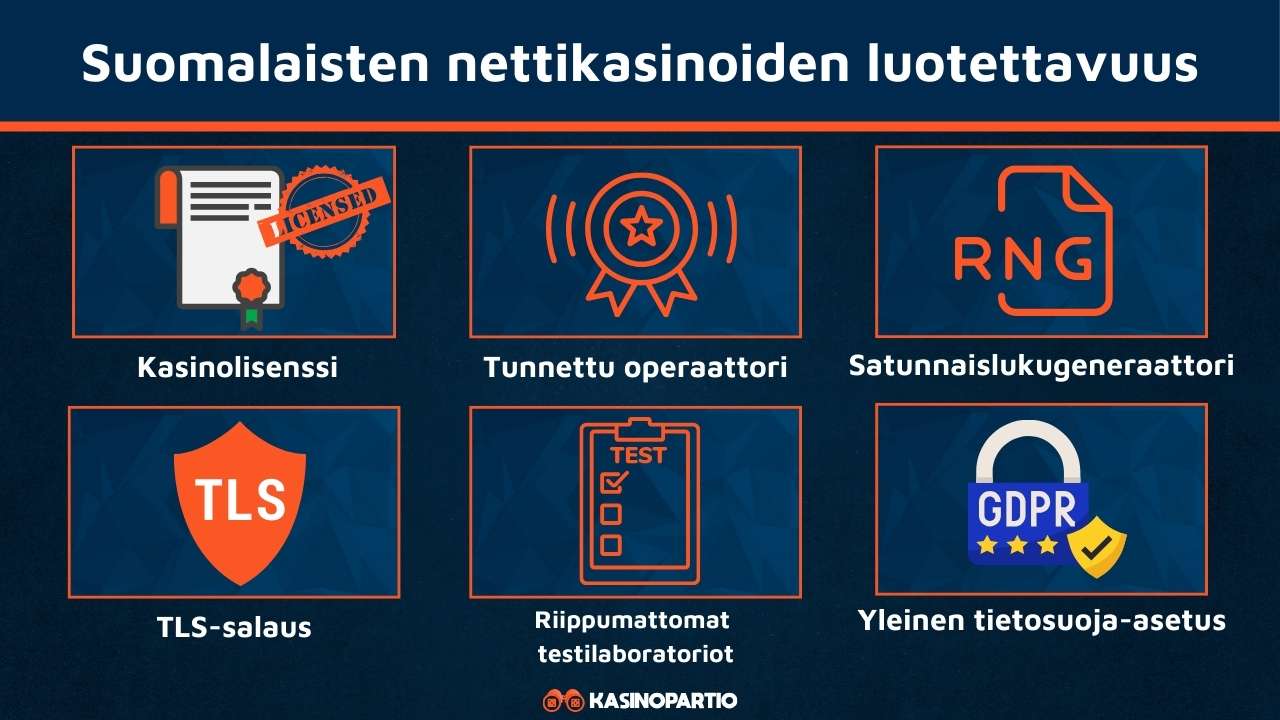 Suomalaisten nettikasinoiden luotettavuus

LICENSED

Kasinolisenssi

Tunnettu operaattori

RNG

Satunnaislukugeneraattori

TLS

TLS-salaus

TEST

Riippumattomat testilaboratoriot

GDPR

Yleinen tietosuoja-asetus

KASINOPARTIO